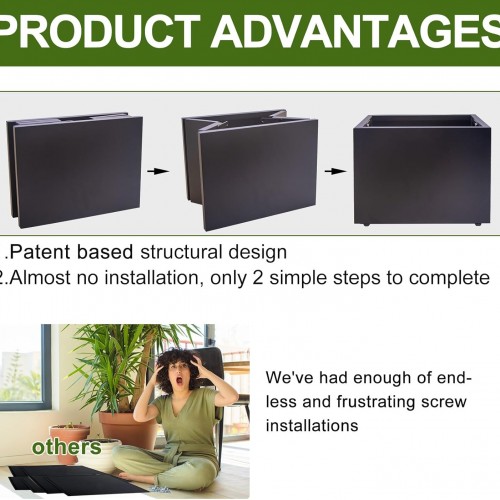 PRODUCT ADVANTAGES

.Patent based structural design
2.Almost no installation, only 2 simple steps to complete

others

We've had enough of endless and frustrating screw installations